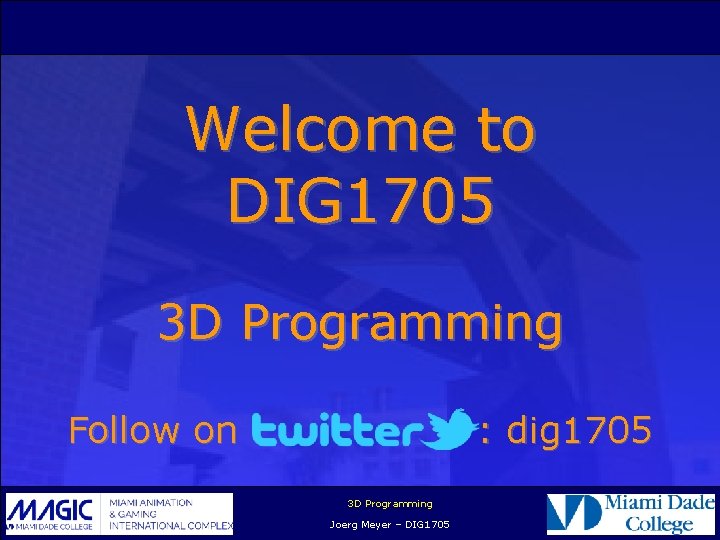 Welcome to DIG1705

3D Programming

Follow on twitter: dig1705

MAGIC MIAMI DADE COLLEGE MIAMI ANIMATION & GAMING INTERNATIONAL COMPLEX

3D Programming

Joerg Meyer – DIG1705

Miami Dade College